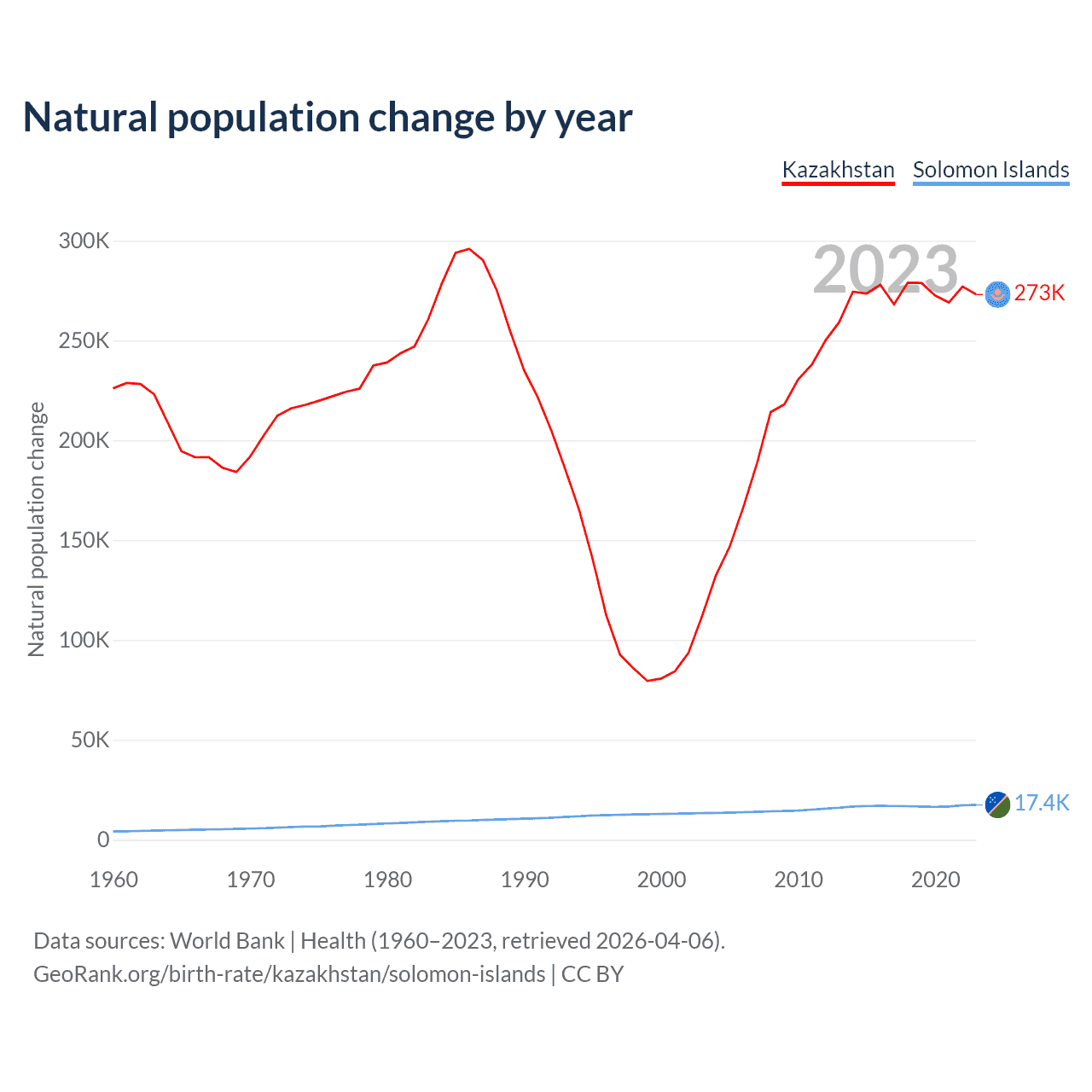 Natural population change by year

Kazakhstan Solomon Islands

2023

Natural population change

300K
250K
200K
150K
100K
50K
0

273K
17.4K

1960 1970 1980 1990 2000 2010 2020

Data sources: World Bank | Health (1960–2023, retrieved 2026-04-06).
GeoRank.org/birth-rate/kazakhstan/solomon-islands | CC BY